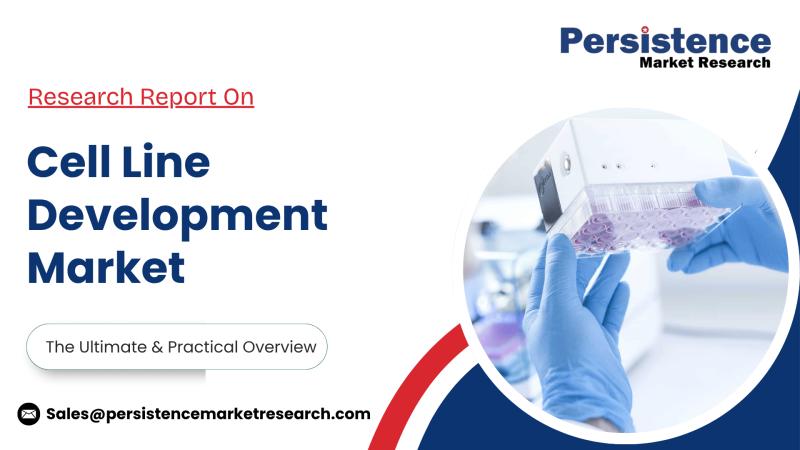 Persistence
Market Research

Research Report On

Cell Line Development Market

The Ultimate & Practical Overview

Sales@persistencemarketresearch.com